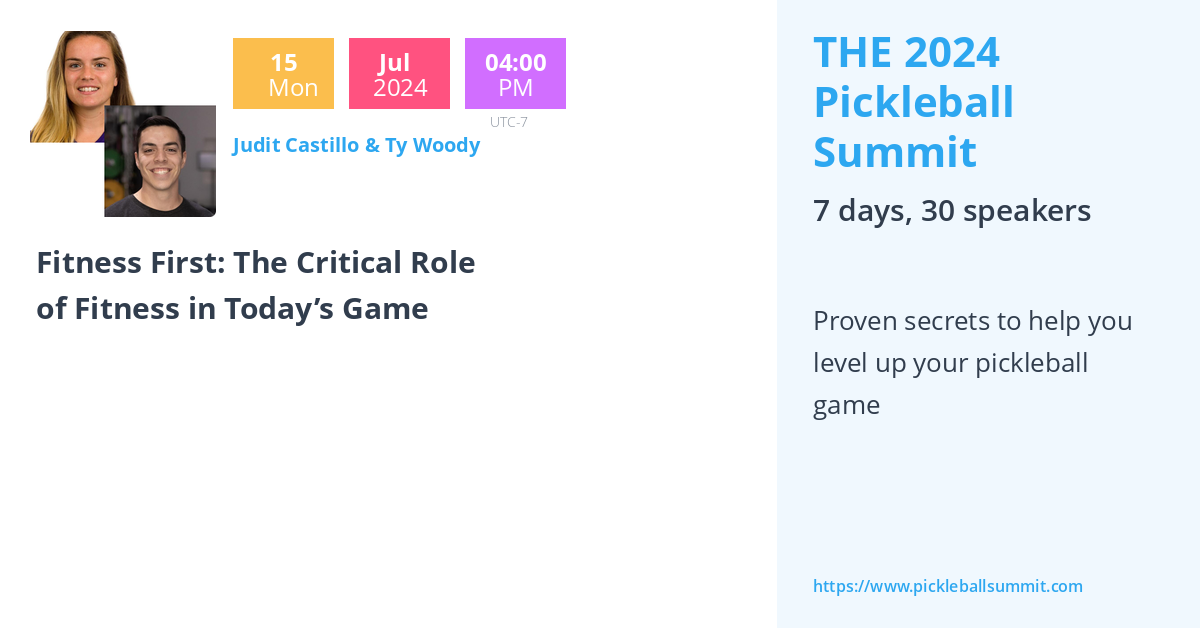 15
Mon

Jul
2024

04:00
PM

UTC-7

Judit Castillo & Ty Woody

Fitness First: The Critical Role of Fitness in Today’s Game

THE 2024 Pickleball Summit

7 days, 30 speakers

Proven secrets to help you level up your pickleball game

https://www.pickleballsummit.com